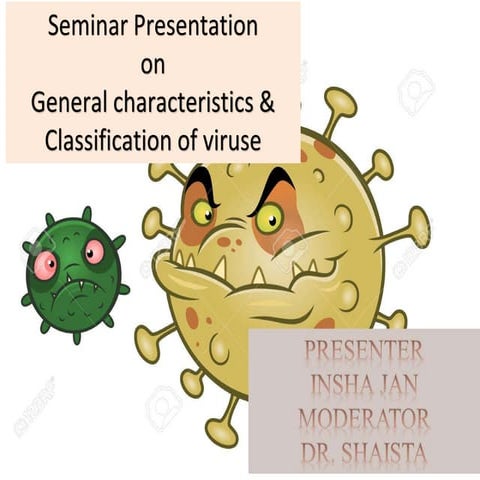 Seminar Presentation
on
General characteristics &
Classification of viruse

PRESENTER
INSHA JAN
MODERATOR
DR. SHAISTA